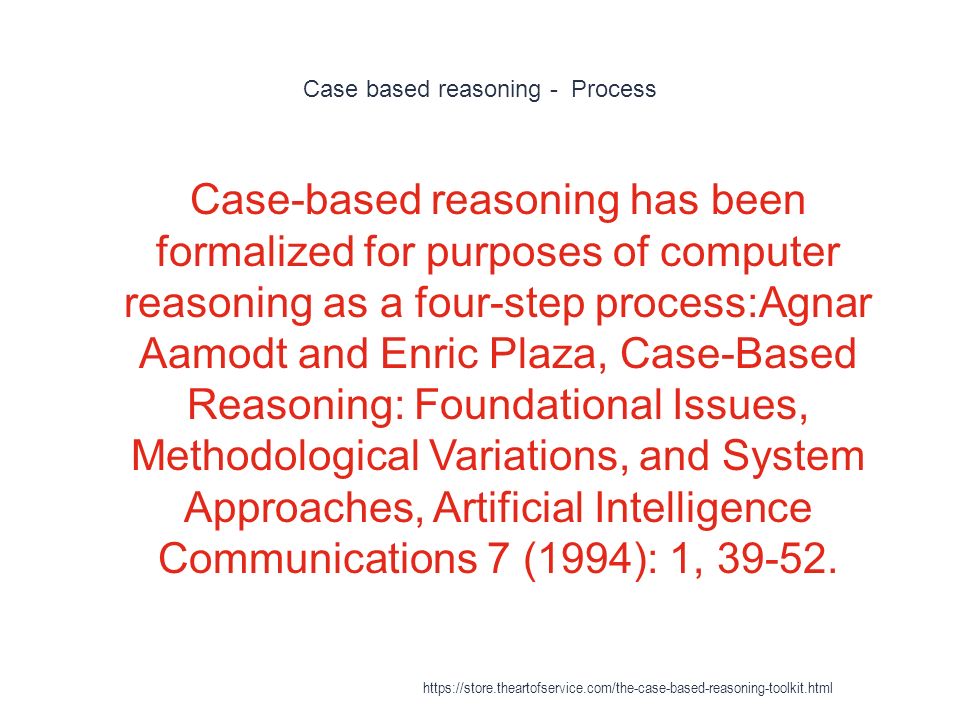 Case based reasoning - Process

Case-based reasoning has been formalized for purposes of computer reasoning as a four-step process:Agnar Aamodt and Enric Plaza, Case-Based Reasoning: Foundational Issues, Methodological Variations, and System Approaches, Artificial Intelligence Communications 7 (1994): 1, 39-52.

https://store.theartofservice.com/the-case-based-reasoning-toolkit.html